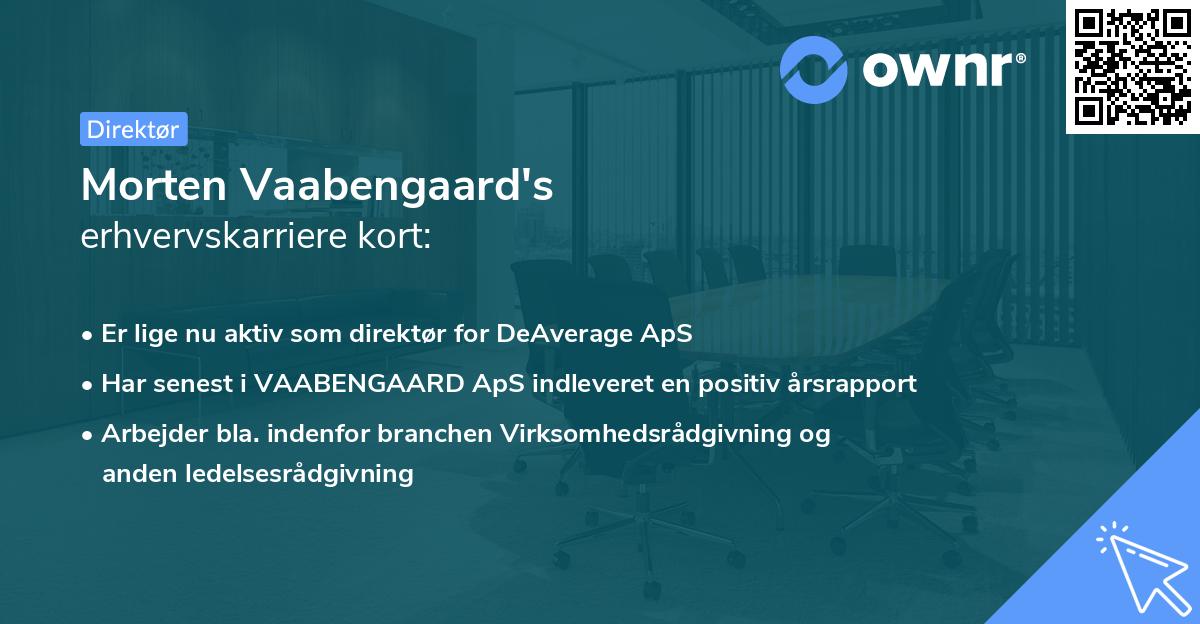 ownr®

Direktør

Morten Vaabengaard's
erhvervskarriere kort:

• Er lige nu aktiv som direktør for DeAverage ApS
• Har senest i VAABENGAARD ApS indleveret en positiv årsrapport
• Arbejder bla. indenfor branchen Virksomhedsrådgivning og anden ledelsesrådgivning